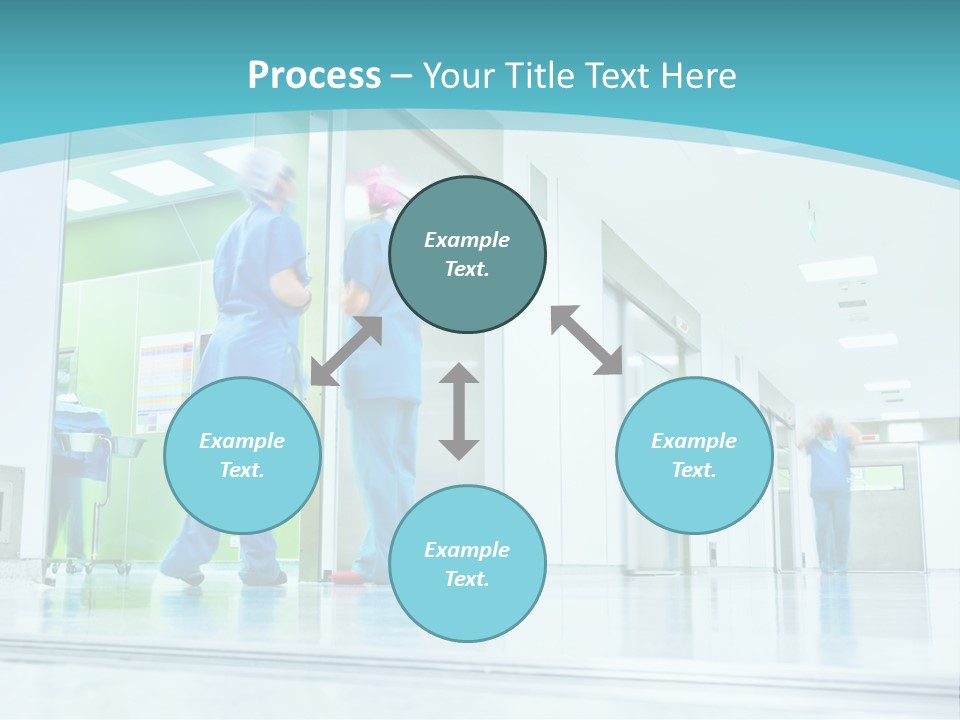 Process – Your Title Text Here

Example Text.

Example Text.

Example Text.

Example Text.